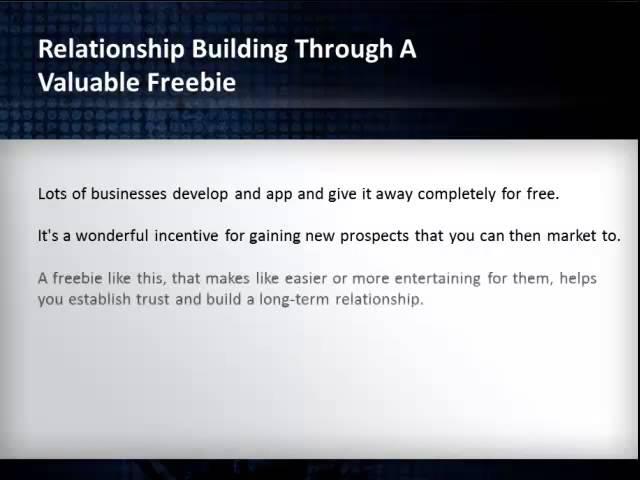 Relationship Building Through A Valuable Freebie

Lots of businesses develop and app and give it away completely for free.

It's a wonderful incentive for gaining new prospects that you can then market to.

A freebie like this, that makes like easier or more entertaining for them, helps you establish trust and build a long-term relationship.